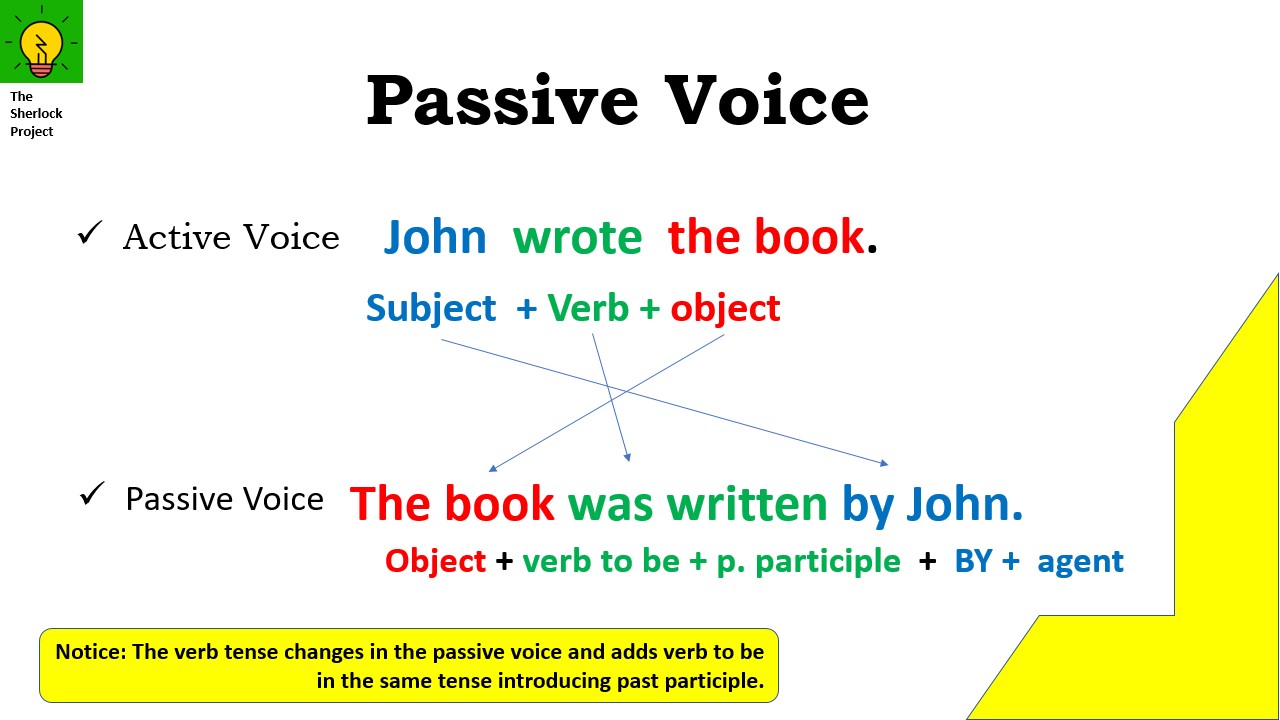 The Sherlock Project

Passive Voice

✓ Active Voice John wrote the book.

Subject + Verb + object

✓ Passive Voice The book was written by John.

Object + verb to be + p. participle + BY + agent

Notice: The verb tense changes in the passive voice and adds verb to be in the same tense introducing past participle.